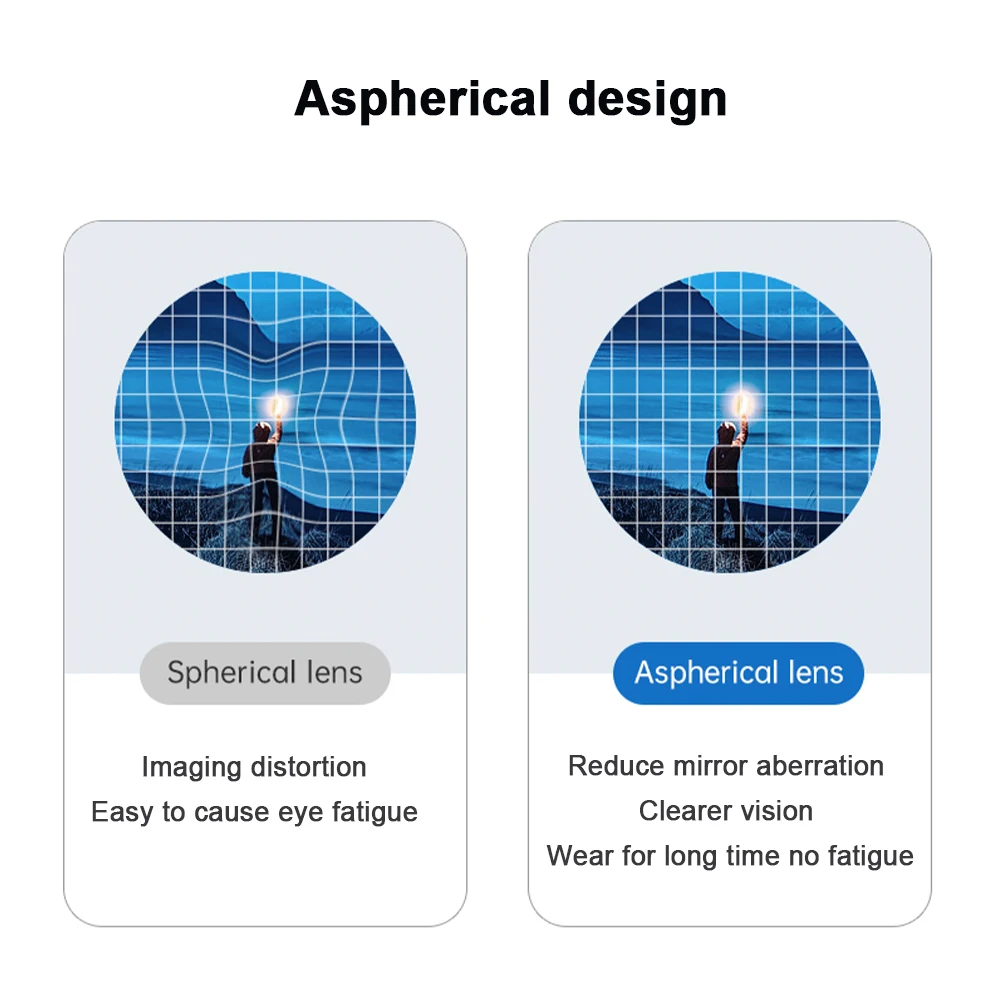 Aspherical design

Spherical lens

Imaging distortion
Easy to cause eye fatigue

Aspherical lens

Reduce mirror aberration
Clearer vision
Wear for long time no fatigue